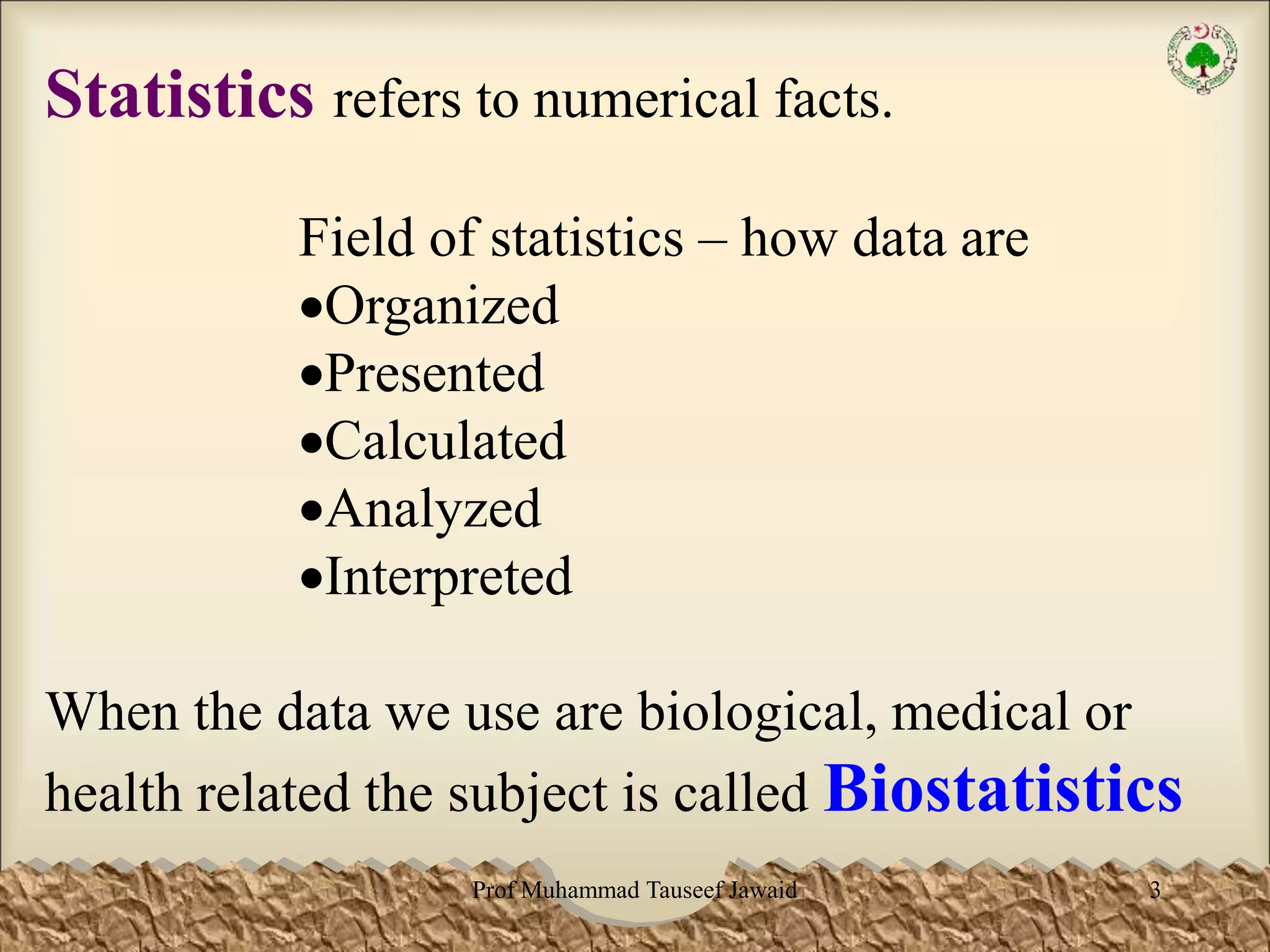 Statistics refers to numerical facts.

Field of statistics – how data are
•Organized
•Presented
•Calculated
•Analyzed
•Interpreted

When the data we use are biological, medical or health related the subject is called Biostatistics

Prof Muhammad Tauseef Jawaid

3